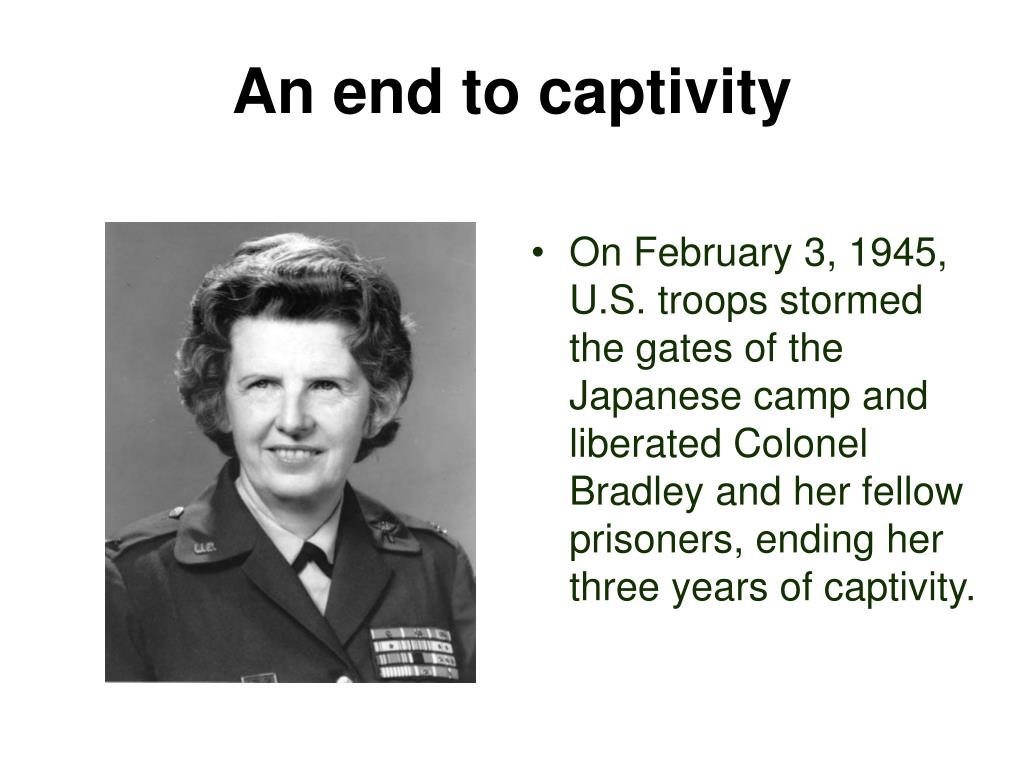 An end to captivity

• On February 3, 1945, U.S. troops stormed the gates of the Japanese camp and liberated Colonel Bradley and her fellow prisoners, ending her three years of captivity.